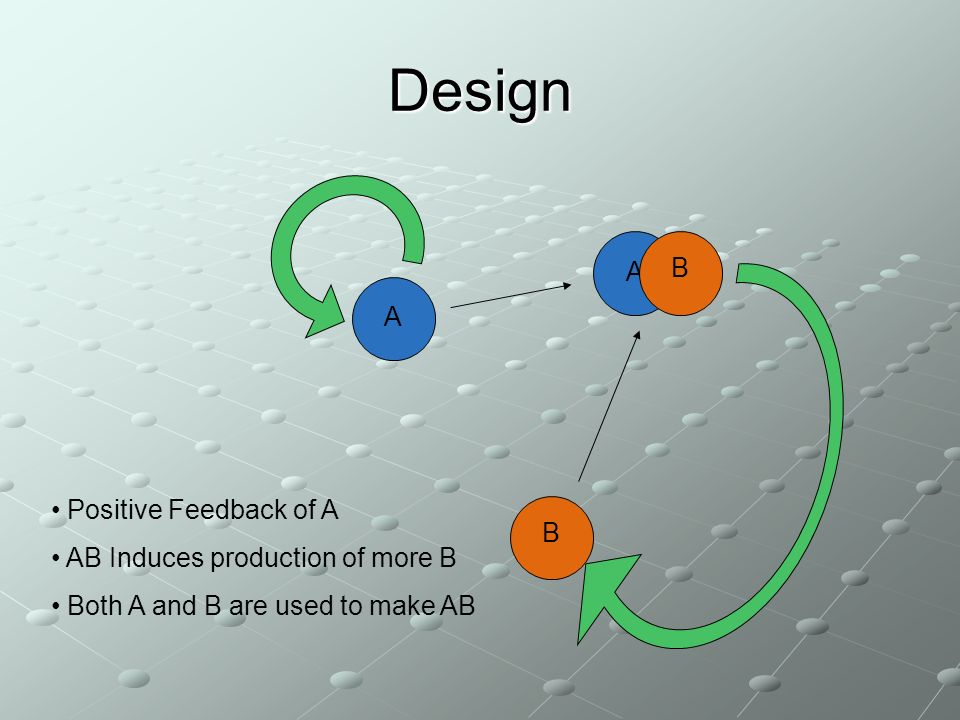 Design

A

A B

B

• Positive Feedback of A

• AB Induces production of more B

• Both A and B are used to make AB